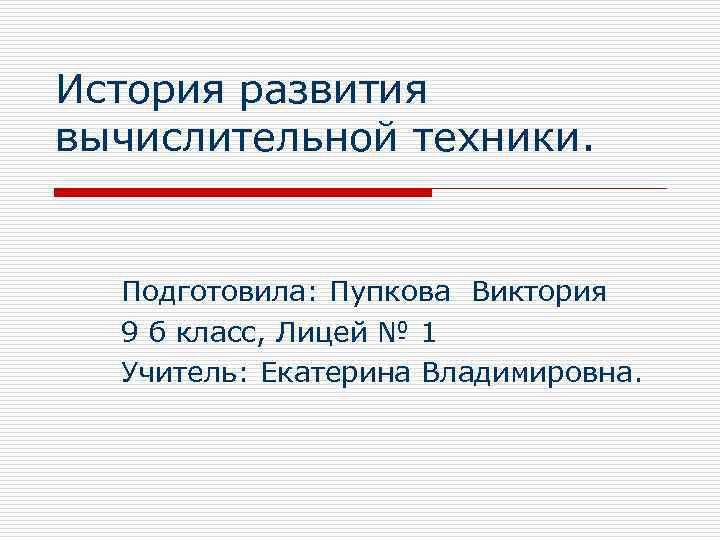 История развития вычислительной техники.

Подготовила: Пупкова Виктория
9 б класс, Лицей № 1
Учитель: Екатерина Владимировна.